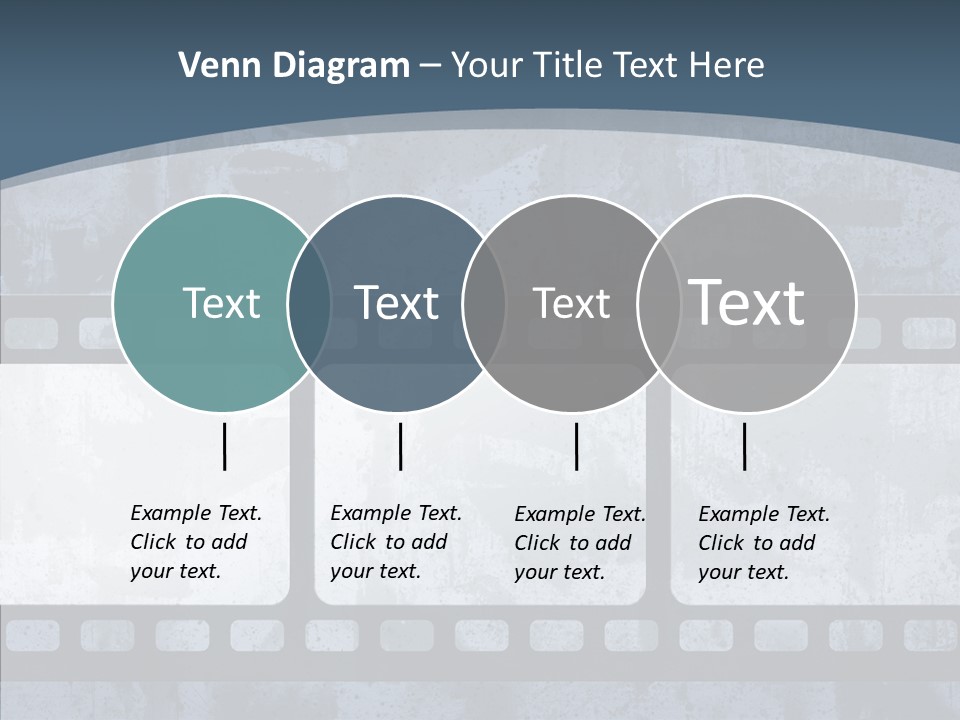 Venn Diagram – Your Title Text Here

Text

Text

Text

Text

Example Text. Click to add your text.

Example Text. Click to add your text.

Example Text. Click to add your text.

Example Text. Click to add your text.